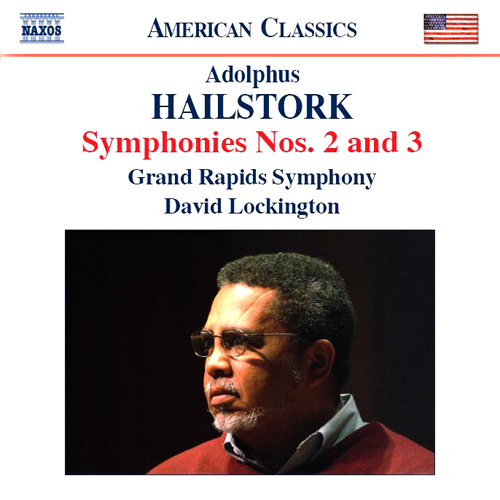 NAXOS

AMERICAN CLASSICS

Adolphus
HAILSTORK
Symphonies Nos. 2 and 3
Grand Rapids Symphony
David Lockington